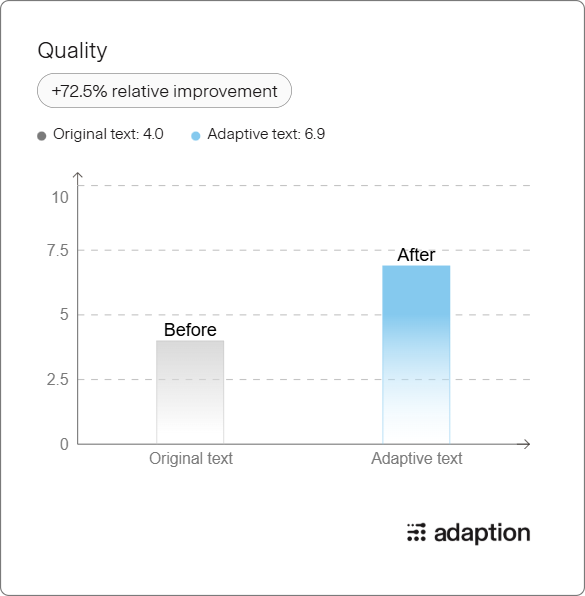 Quality

+72.5% relative improvement

Original text: 4.0
Adaptive text: 6.9

10
7.5
5
2.5
0

Before
After

Original text
Adaptive text

adaption